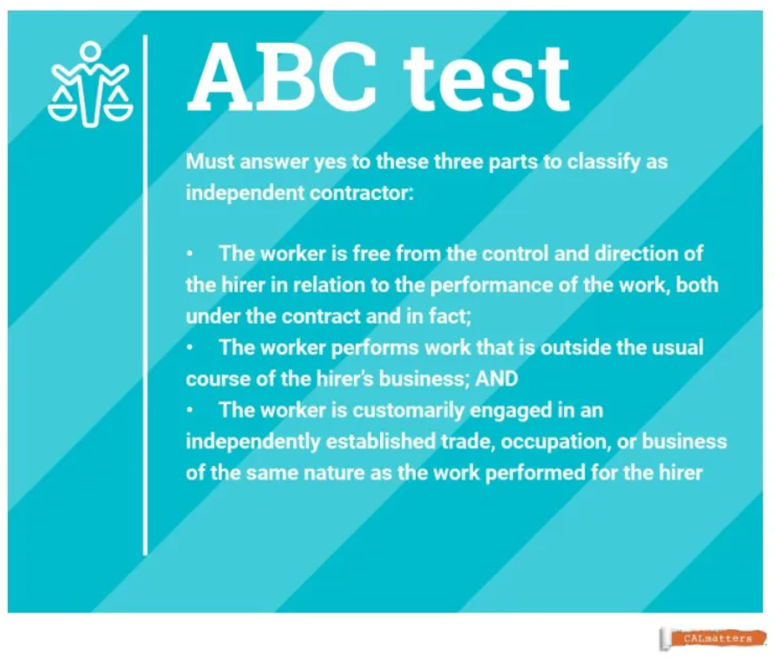 ABC test

Must answer yes to these three parts to classify as independent contractor:

• The worker is free from the control and direction of the hirer in relation to the performance of the work, both under the contract and in fact;
• The worker performs work that is outside the usual course of the hirer's business; AND
• The worker is customarily engaged in an independently established trade, occupation, or business of the same nature as the work performed for the hirer

CALmatters